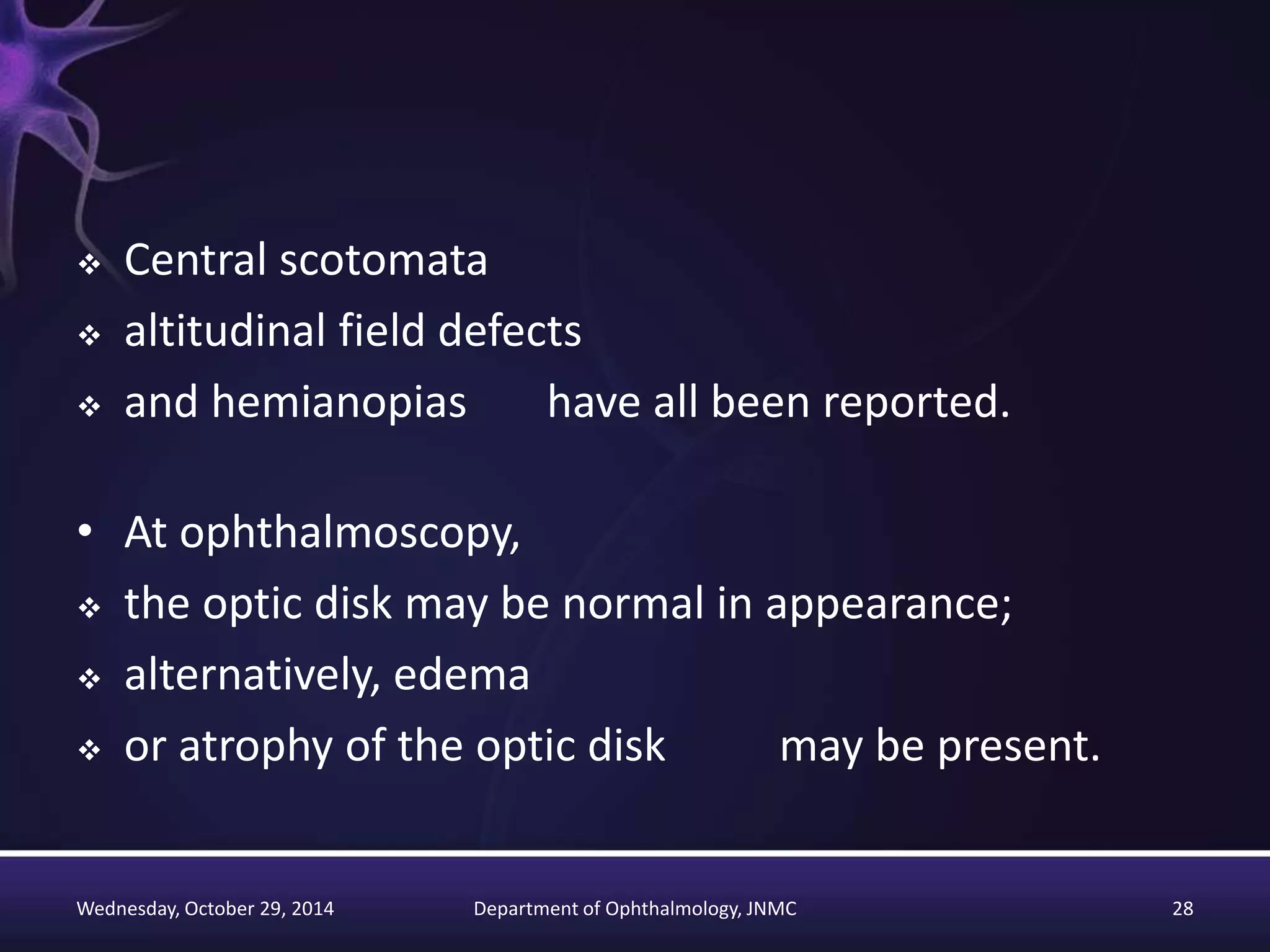 ❖ Central scotomata
❖ altitudinal field defects
❖ and hemianopias have all been reported.

• At ophthalmoscopy,
❖ the optic disk may be normal in appearance;
❖ alternatively, edema
❖ or atrophy of the optic disk may be present.

Wednesday, October 29, 2014 Department of Ophthalmology, JNMC 28